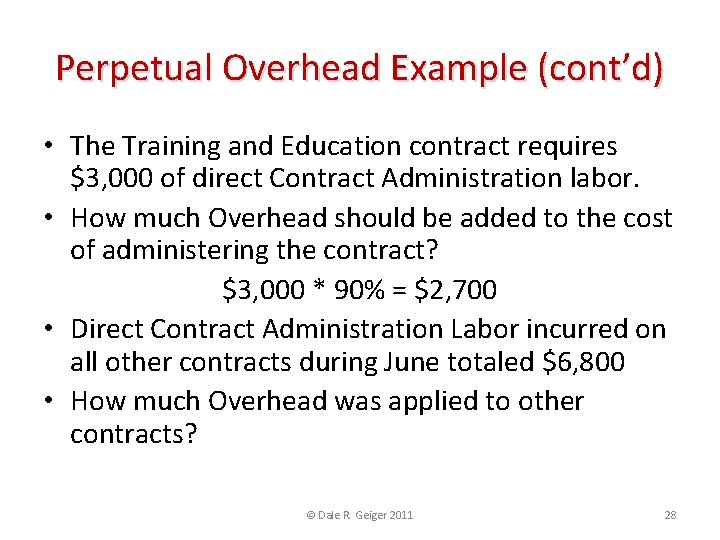 Perpetual Overhead Example (cont'd)

• The Training and Education contract requires \$3,000 of direct Contract Administration labor.

• How much Overhead should be added to the cost of administering the contract?

\$3,000 * 90% = \$2,700

• Direct Contract Administration Labor incurred on all other contracts during June totaled \$6,800

• How much Overhead was applied to other contracts?

© Dale R Geiger 2011

28